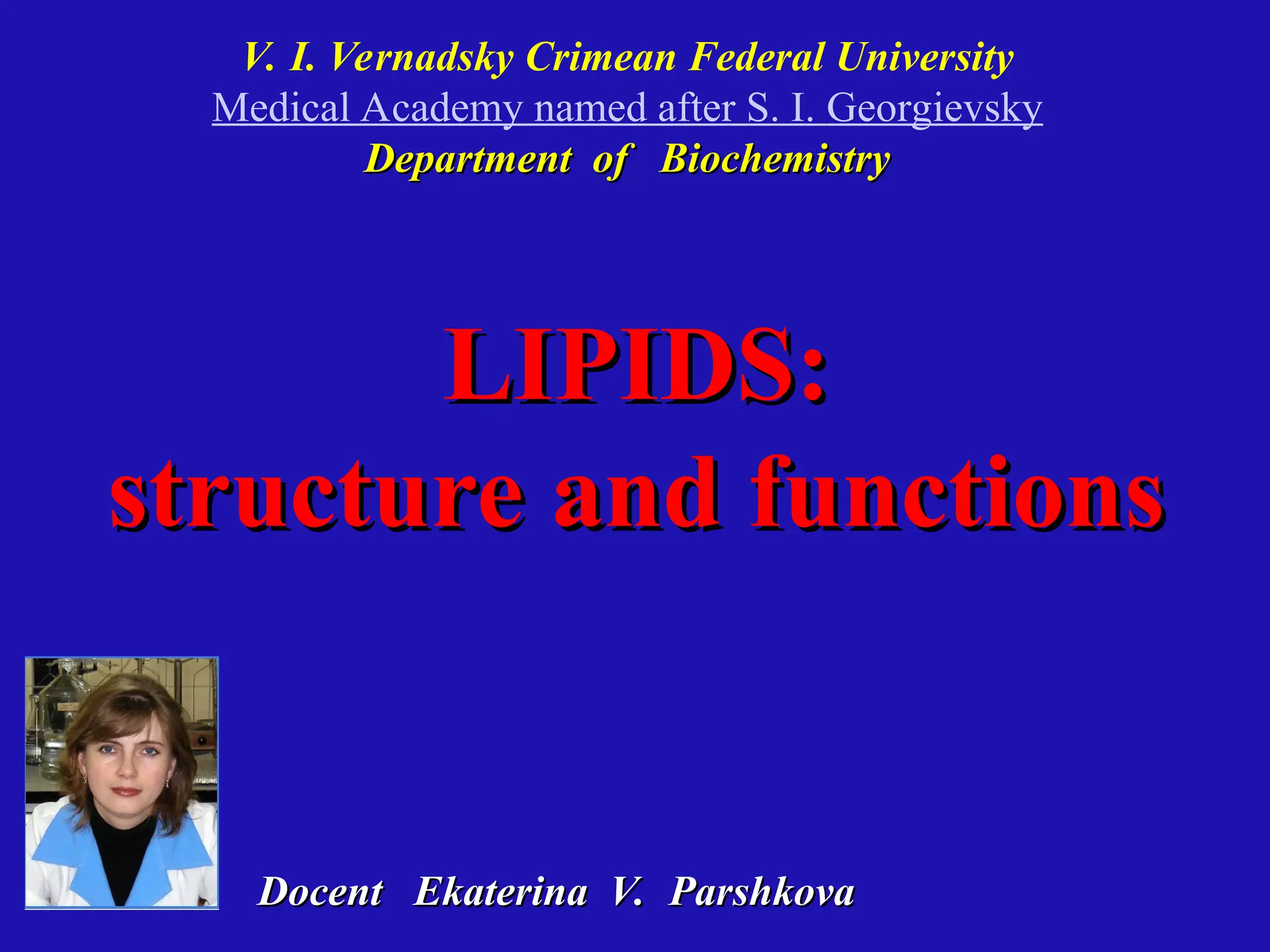 V. I. Vernadsky Crimean Federal University
Medical Academy named after S. I. Georgievsky
Department of Biochemistry

LIPIDS:
structure and functions

Docent Ekaterina V. Parshkova